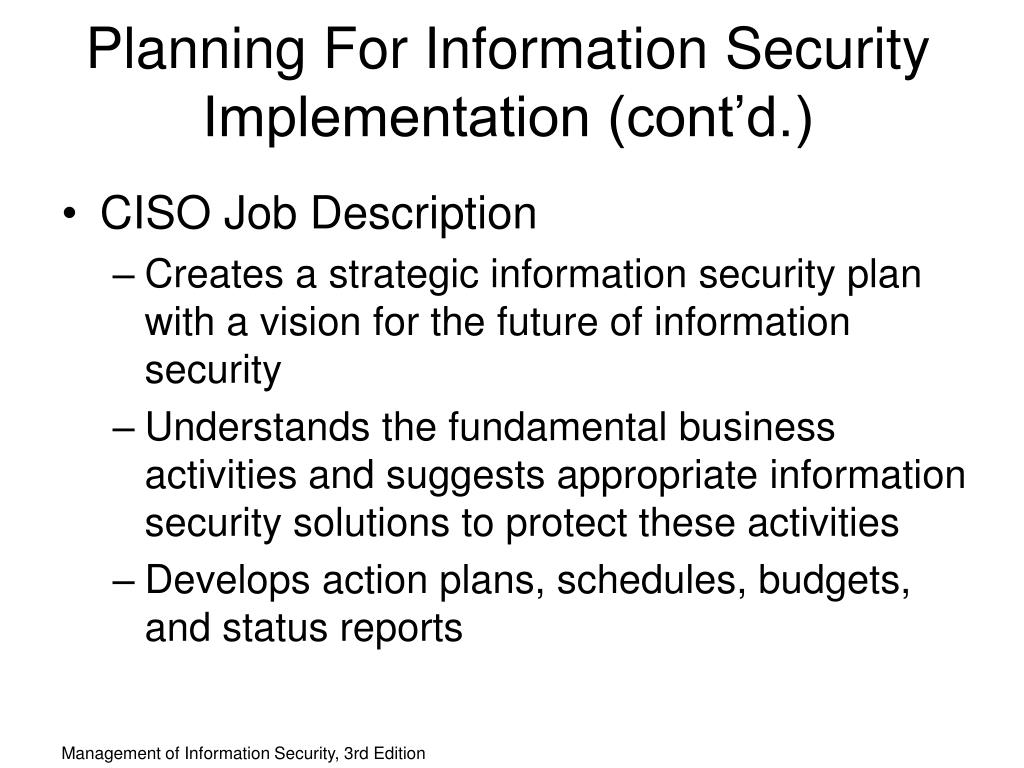 Planning For Information Security Implementation (cont’d.)

• CISO Job Description
– Creates a strategic information security plan with a vision for the future of information security
– Understands the fundamental business activities and suggests appropriate information security solutions to protect these activities
– Develops action plans, schedules, budgets, and status reports

Management of Information Security, 3rd Edition